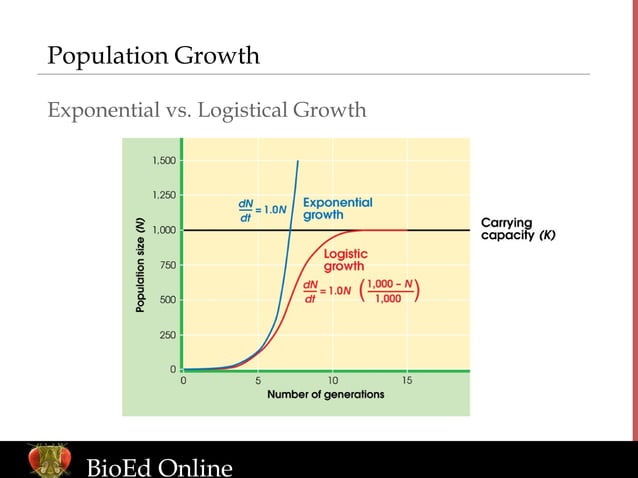 Population Growth

Exponential vs. Logistical Growth

1,500
1,250
1,000
750
500
250
0

Population size (N)

$\frac{dN}{dt} = 1.0N$

Exponential growth

Carrying capacity (K)

Logistic growth

$\frac{dN}{dt} = 1.0N \left(\frac{1,000 - N}{1,000}\right)$

0
5
10
15

Number of generations

BioEd Online